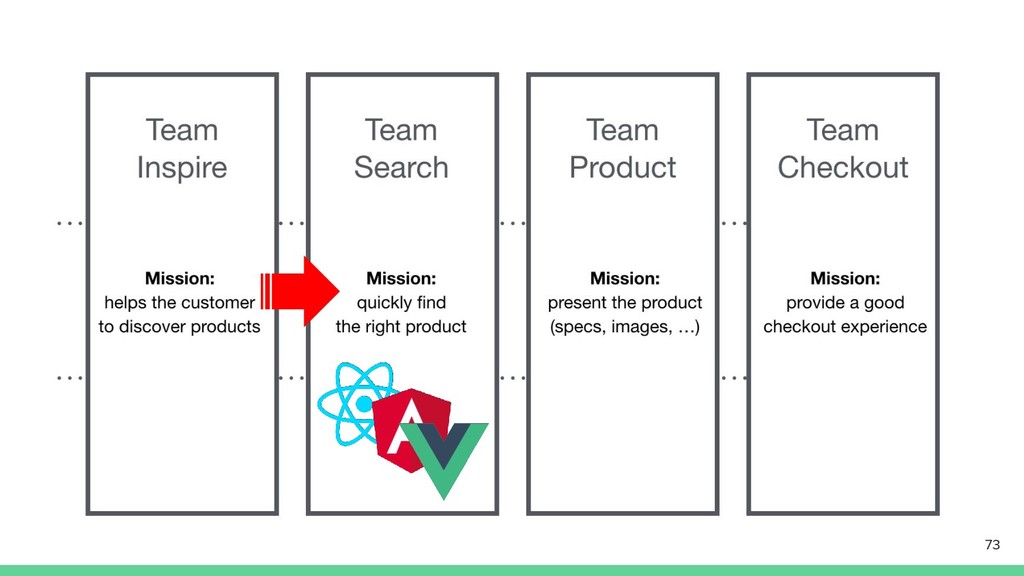 Team Inspire

Mission:
helps the customer to discover products

Team Search

Mission:
quickly find the right product

Team Product

Mission:
present the product (specs, images, …)

Team Checkout

Mission:
provide a good checkout experience

73